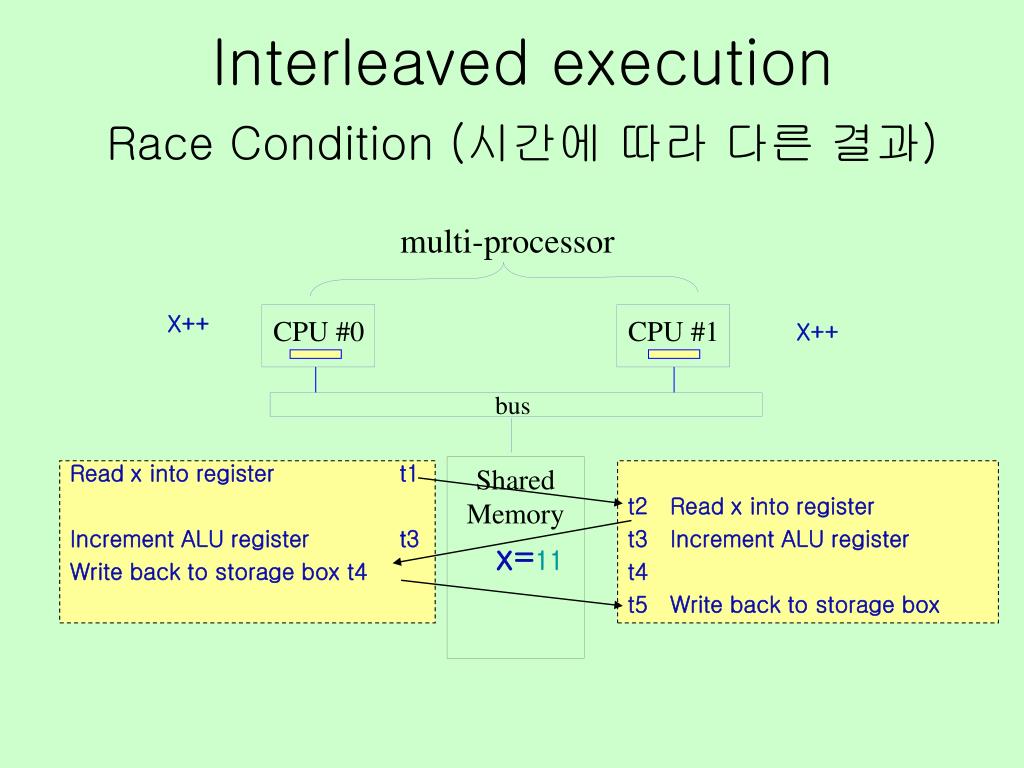 Interleaved execution
Race Condition (시간에 따라 다른 결과)

multi-processor

X++

CPU #0

CPU #1

X++

bus

Read x into register t1

Increment ALU register t3
Write back to storage box t4

Shared Memory
X=11

t2 Read x into register
t3 Increment ALU register
t4
t5 Write back to storage box